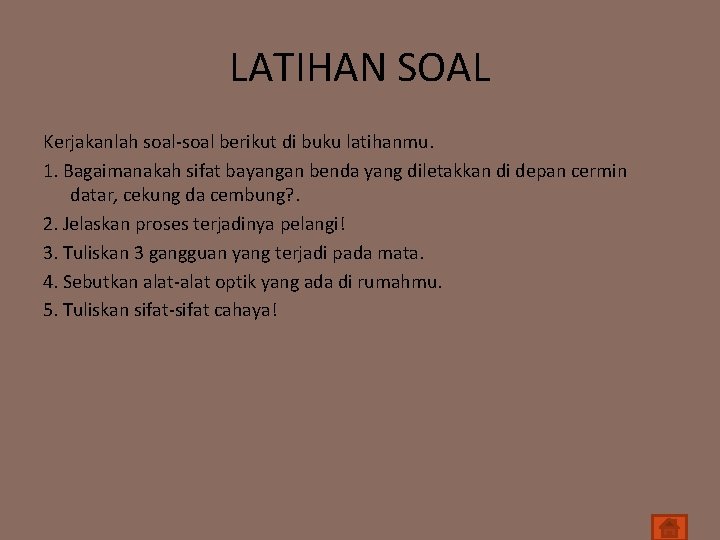 LATIHAN SOAL

Kerjakanlah soal-soal berikut di buku latihanmu.

1. Bagaimanakah sifat bayangan benda yang diletakkan di depan cermin datar, cekung da cembung?.

2. Jelaskan proses terjadinya pelangi!

3. Tuliskan 3 gangguan yang terjadi pada mata.

4. Sebutkan alat-alat optik yang ada di rumahmu.

5. Tuliskan sifat-sifat cahaya!